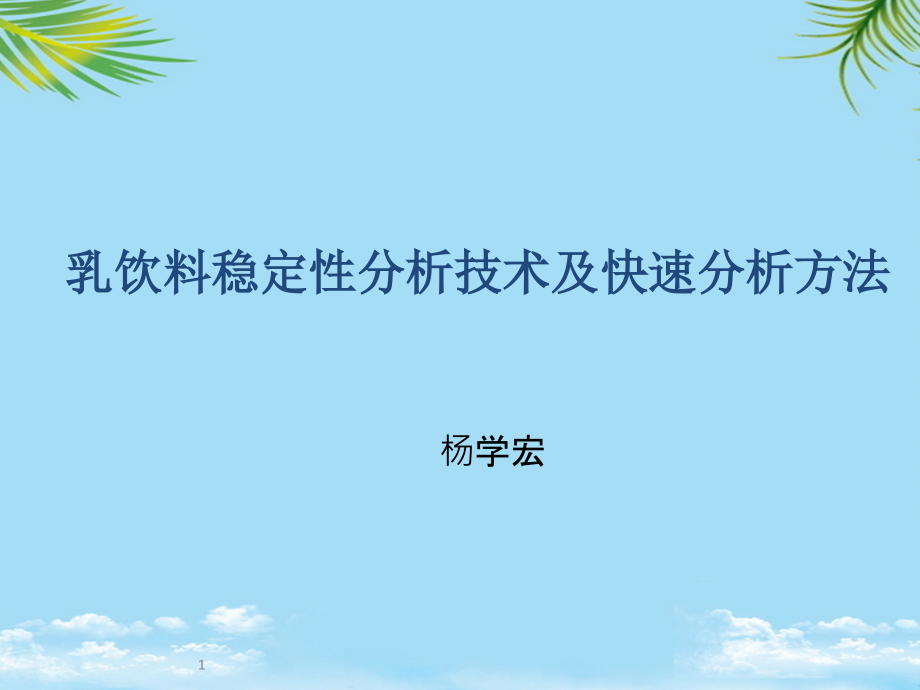 乳饮料稳定性分析技术及快速分析方法

杨学宏

1